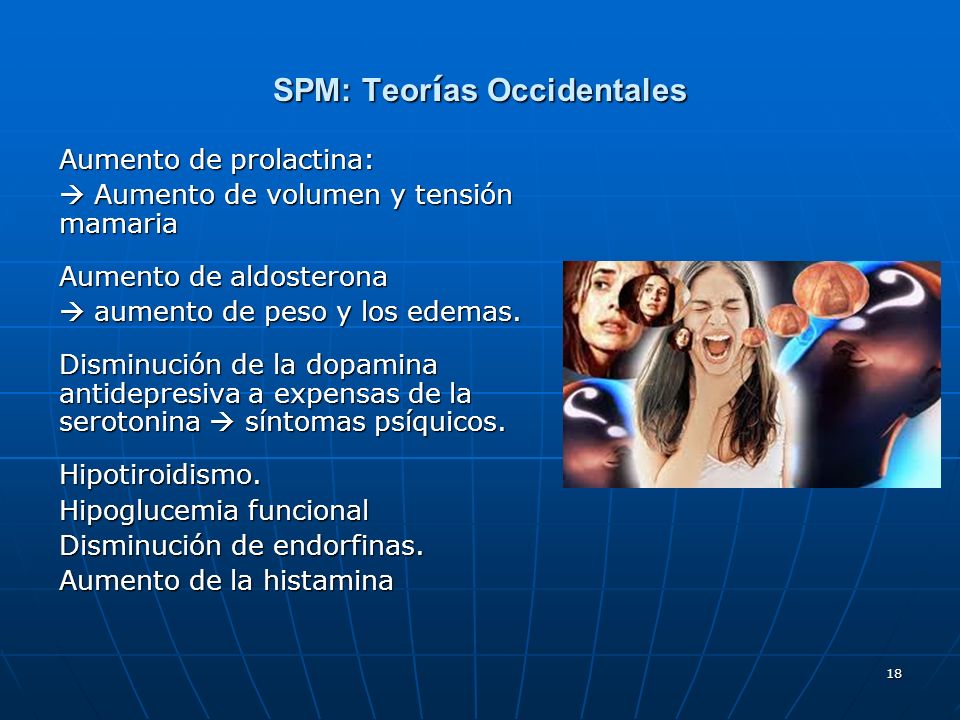 SPM: Teorías Occidentales

Aumento de prolactina:
→ Aumento de volumen y tensión mamaria

Aumento de aldosterona
→ aumento de peso y los edemas.

Disminución de la dopamina antidepresiva a expensas de la serotonina → síntomas psíquicos.

Hipotiroidismo.
Hipoglucemia funcional
Disminución de endorfinas.
Aumento de la histamina

18